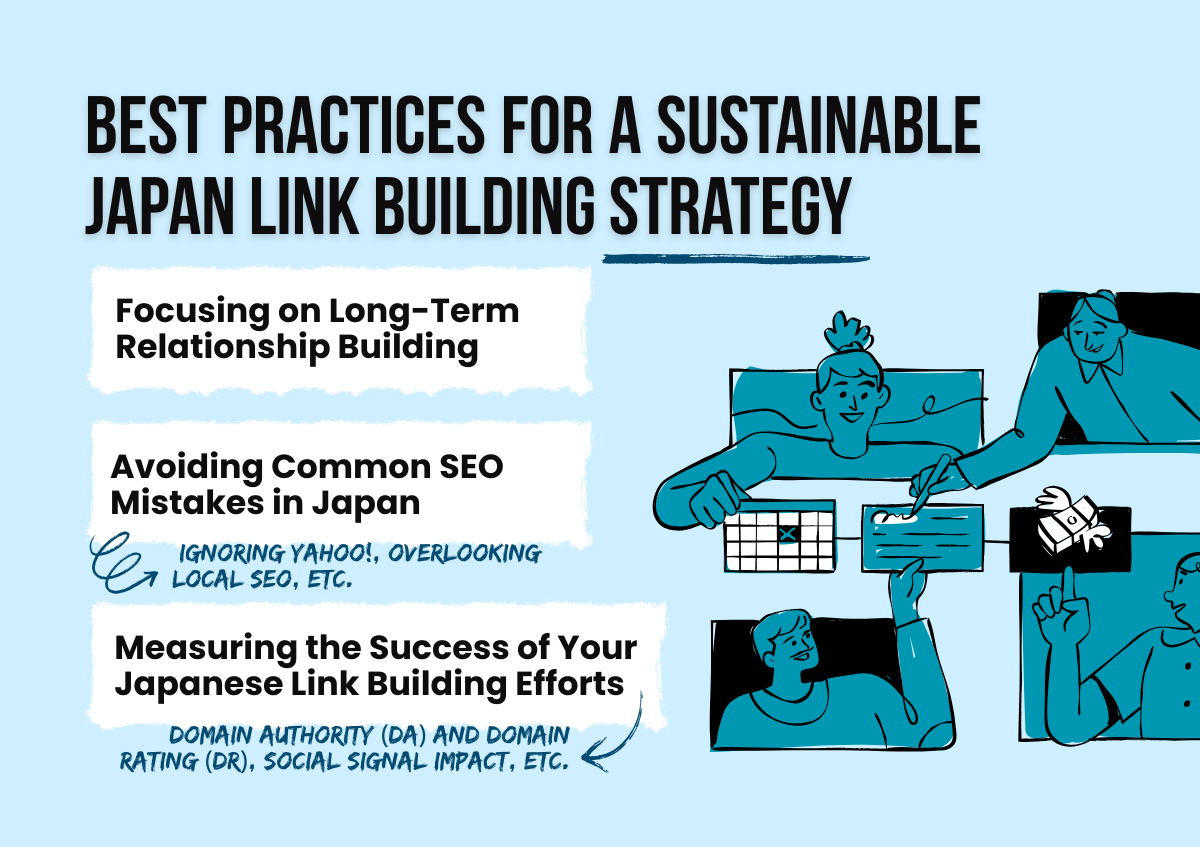 BEST PRACTICES FOR A SUSTAINABLE JAPAN LINK BUILDING STRATEGY

Focusing on Long-Term Relationship Building

Avoiding Common SEO Mistakes in Japan

IGNORING YAHOO!, OVERLOOKING LOCAL SEO, ETC.

Measuring the Success of Your Japanese Link Building Efforts

DOMAIN AUTHORITY (DA) AND DOMAIN RATING (DR), SOCIAL SIGNAL IMPACT, ETC.